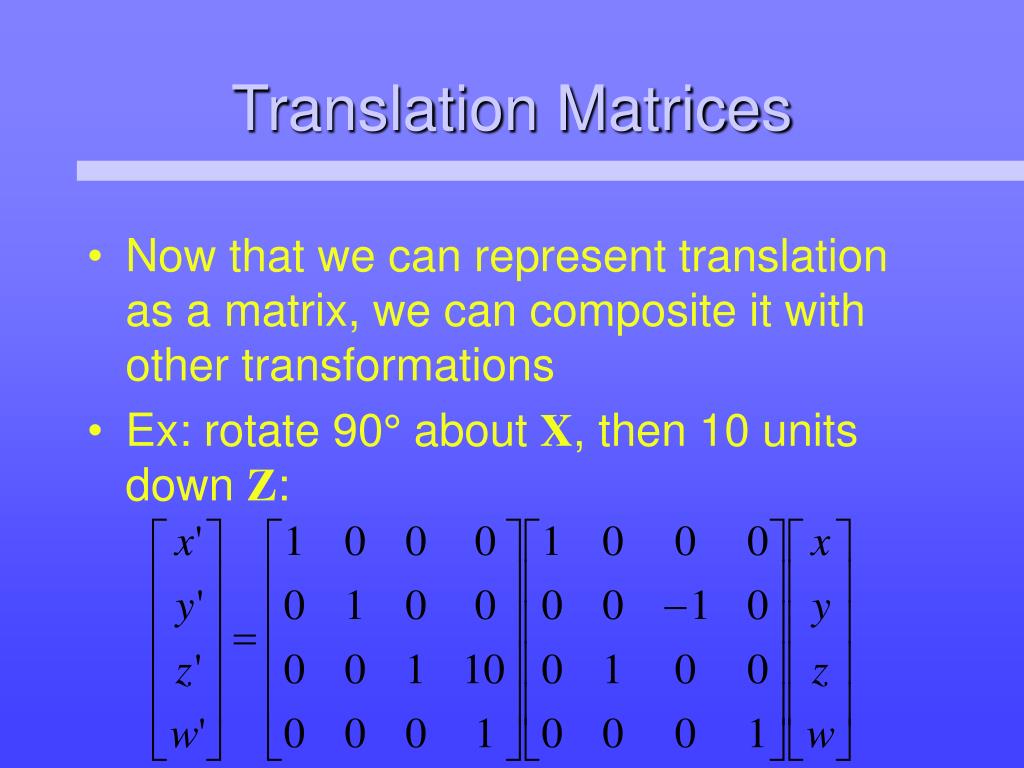 Translation Matrices

• Now that we can represent translation as a matrix, we can composite it with other transformations

• Ex: rotate 90° about **X**, then 10 units down **Z**:

$\begin{bmatrix} x' \\ y' \\ z' \\ w' \end{bmatrix} = \begin{bmatrix} 1 & 0 & 0 & 0 \\ 0 & 1 & 0 & 0 \\ 0 & 0 & 1 & 10 \\ 0 & 0 & 0 & 1 \end{bmatrix} \begin{bmatrix} 1 & 0 & 0 & 0 \\ 0 & 0 & -1 & 0 \\ 0 & 1 & 0 & 0 \\ 0 & 0 & 0 & 1 \end{bmatrix} \begin{bmatrix} x \\ y \\ z \\ w \end{bmatrix}$